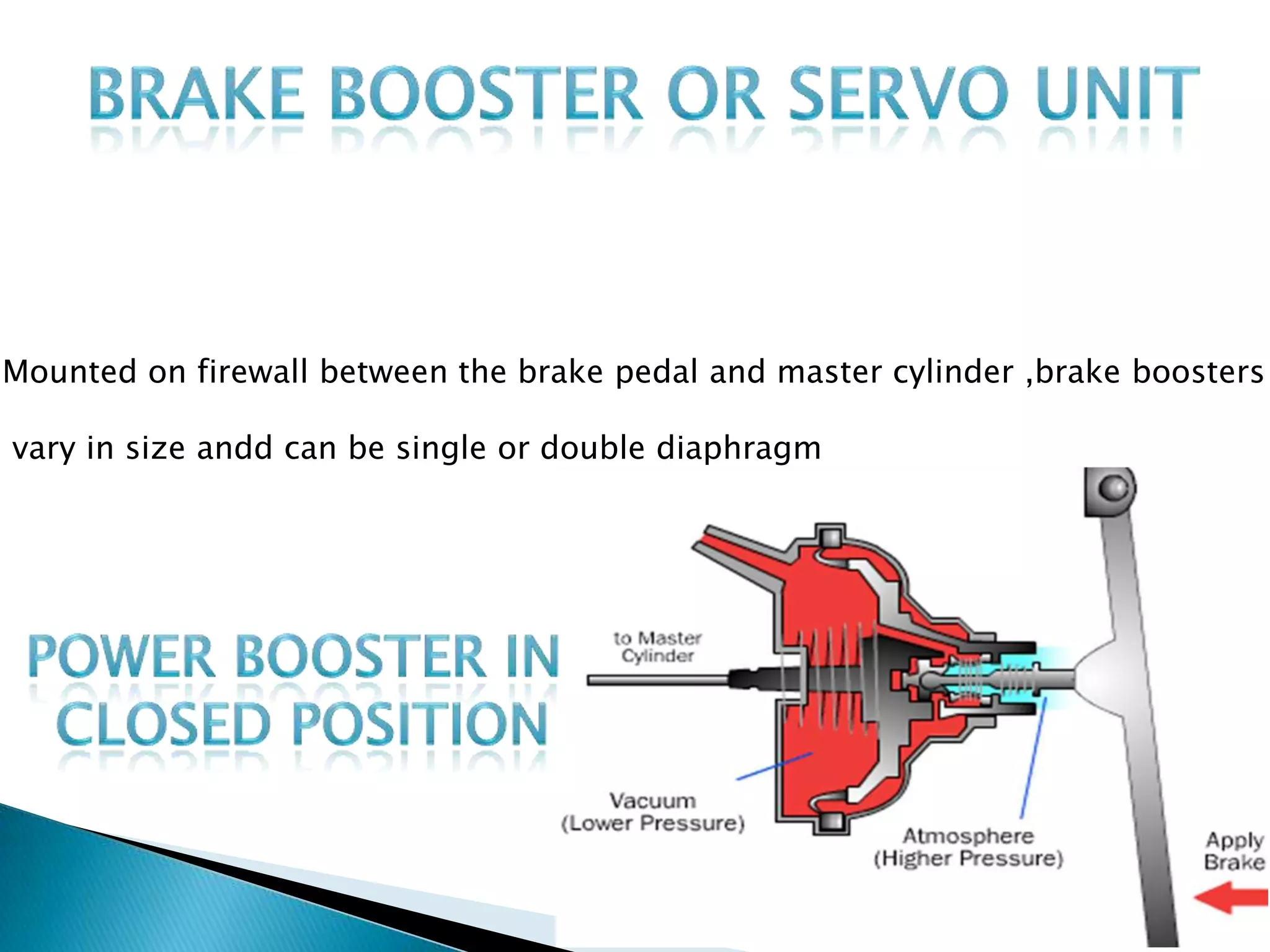 BRAKE BOOSTER OR SERVO UNIT

Mounted on firewall between the brake pedal and master cylinder ,brake boosters vary in size andd can be single or double diaphragm

POWER BOOSTER IN CLOSED POSITION

to Master Cylinder

Vacuum (Lower Pressure)

Atmosphere (Higher Pressure)

Apply Brake